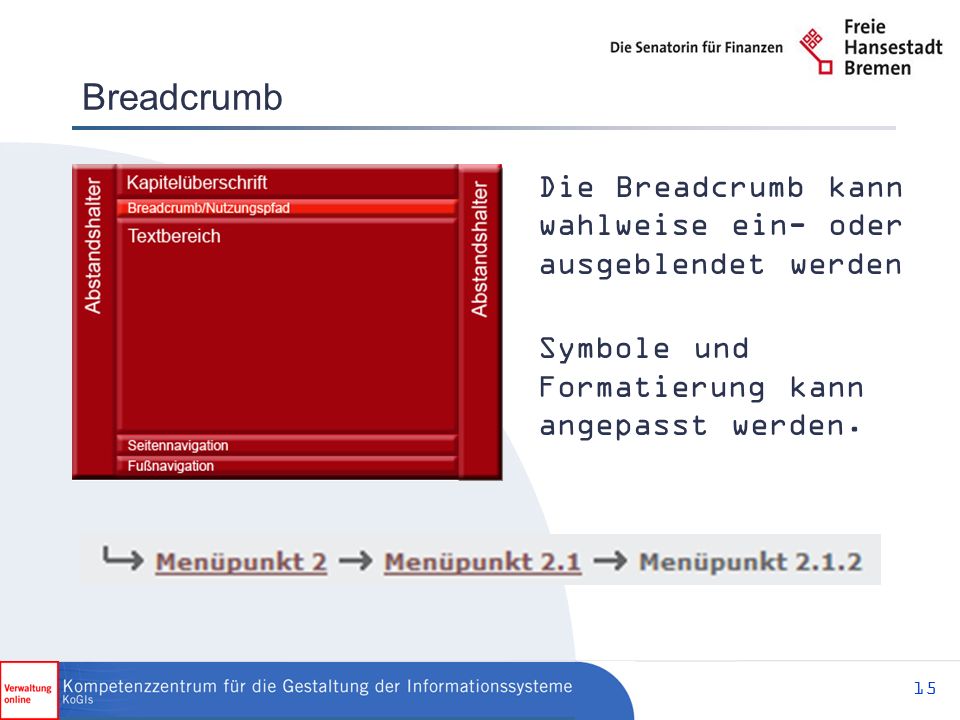 Die Senatorin für Finanzen

Freie Hansestadt Bremen

Breadcrumb

Abstandshalter

Kapitelüberschrift

Breadcrumb/Nutzungspfad

Textbereich

Seitennavigation

Fußnavigation

Abstandshalter

Die Breadcrumb kann wahlweise ein- oder ausgeblendet werden

Symbole und Formatierung kann angepasst werden.

↳ Menüpunkt 2 → Menüpunkt 2.1 → Menüpunkt 2.1.2

Verwaltung online

Kompetenzzentrum für die Gestaltung der Informationssysteme
KoGIs

15